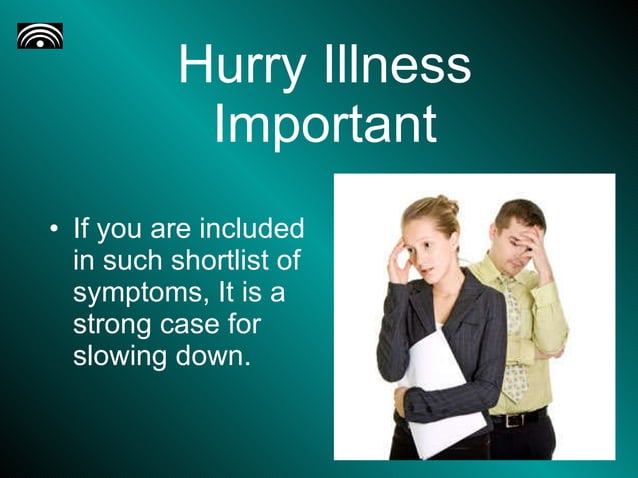 Hurry Illness Important

• If you are included in such shortlist of symptoms, It is a strong case for slowing down.